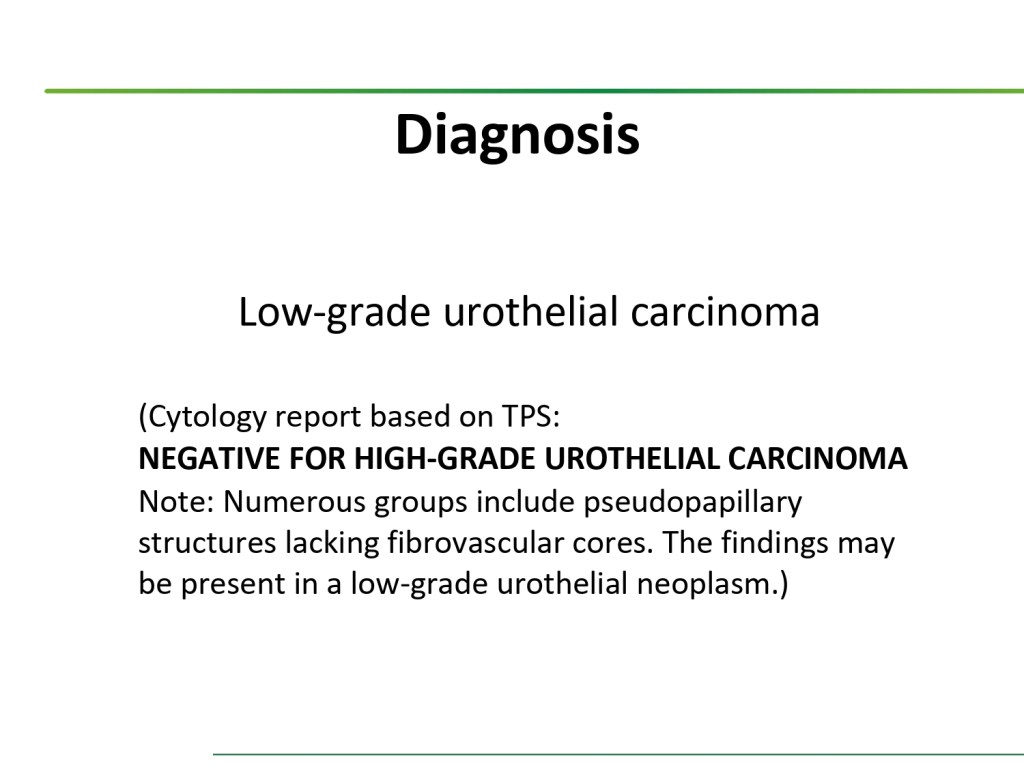 Diagnosis

Low-grade urothelial carcinoma

(Cytology report based on TPS:
NEGATIVE FOR HIGH-GRADE UROTHELIAL CARCINOMA
Note: Numerous groups include pseudopapillary structures lacking fibrovascular cores. The findings may be present in a low-grade urothelial neoplasm.)